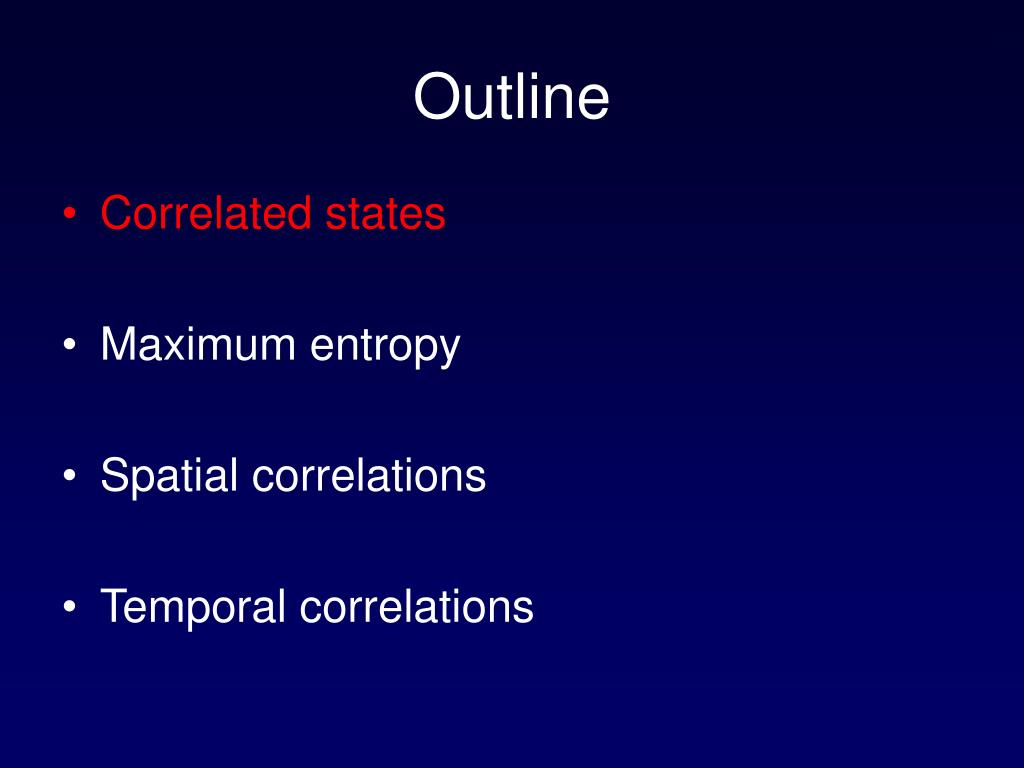 Outline

• Correlated states

• Maximum entropy

• Spatial correlations

• Temporal correlations